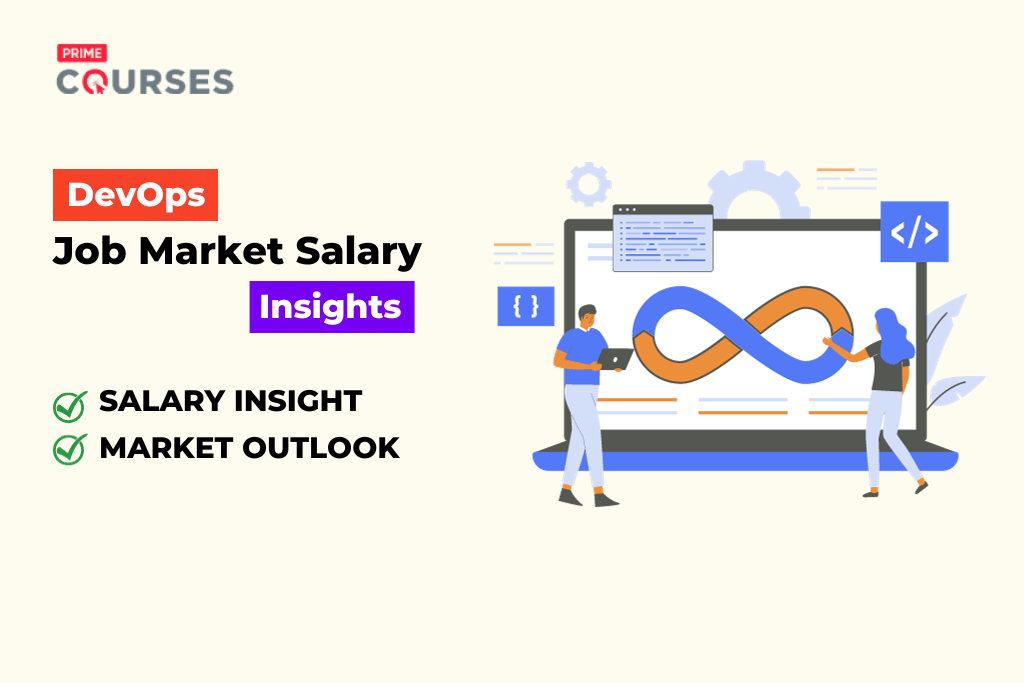 PRIME
COURSES

DevOps
Job Market Salary
Insights

SALARY INSIGHT
MARKET OUTLOOK

{ }
</>